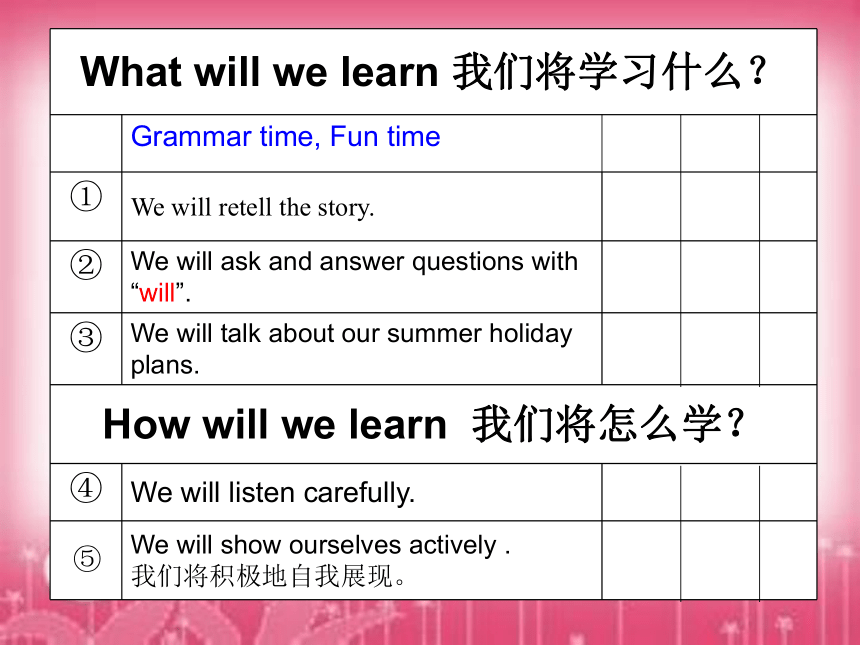 What will we learn 我们将学习什么？

| | Grammar time, Fun time | | | |
|---|---|---|---|---|
| ① | We will retell the story. | | | |
| ② | We will ask and answer questions with “will”. | | | |
| ③ | We will talk about our summer holiday plans. | | | |

How will we learn 我们将怎么学？

| | | | | |
|---|---|---|---|---|
| ④ | We will listen carefully. | | | |
| ⑤ | We will show ourselves actively . 我们将积极地自我展现。 | | | |